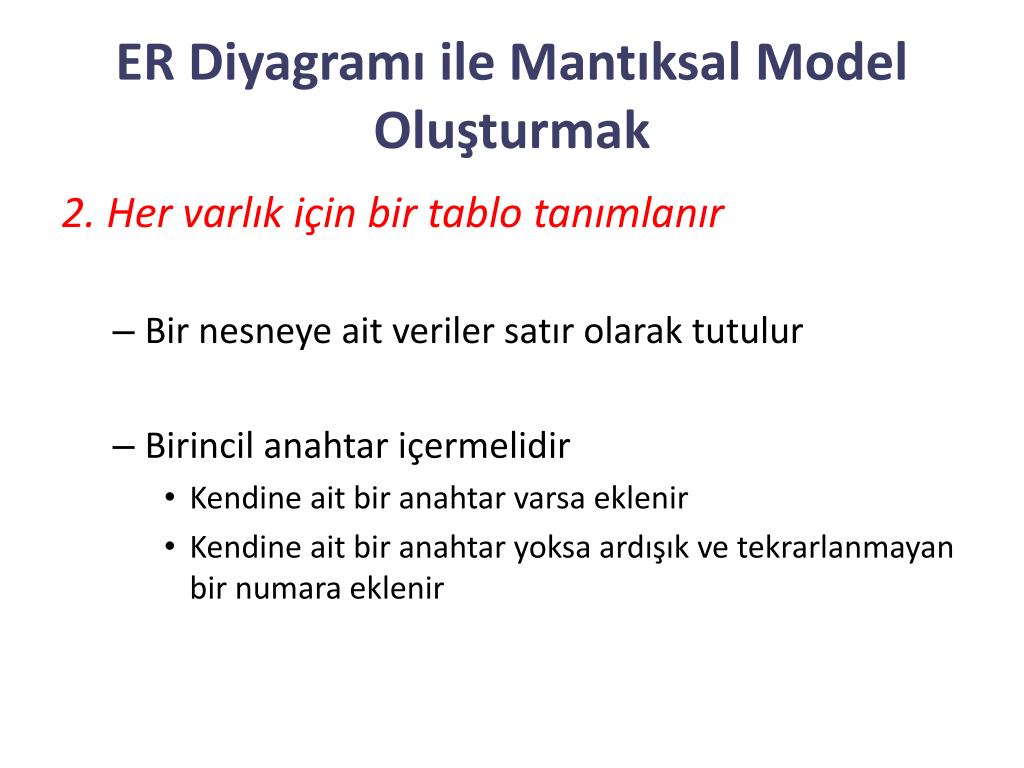 ER Diyagramı ile Mantıksal Model Oluşturmak

2. Her varlık için bir tablo tanımlanır

– Bir nesneye ait veriler satır olarak tutulur

– Birincil anahtar içermelidir
• Kendine ait bir anahtar varsa eklenir
• Kendine ait bir anahtar yoksa ardışık ve tekrarlanmayan bir numara eklenir